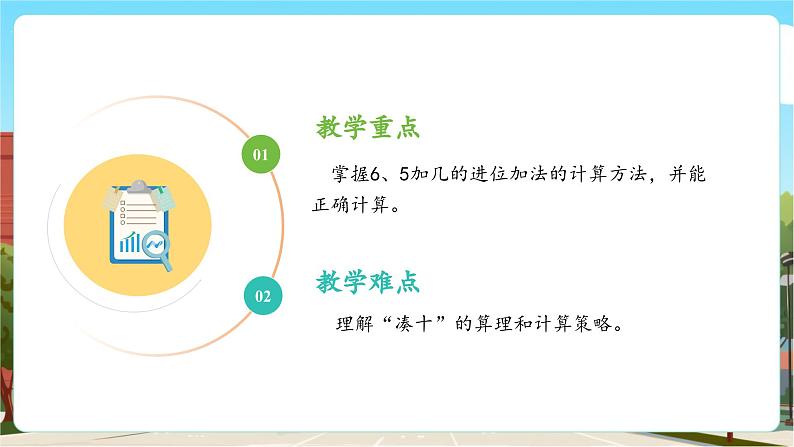 01

教学重点

掌握6、5加几的进位加法的计算方法，并能正确计算。

02

教学难点

理解“凑十”的算理和计算策略。